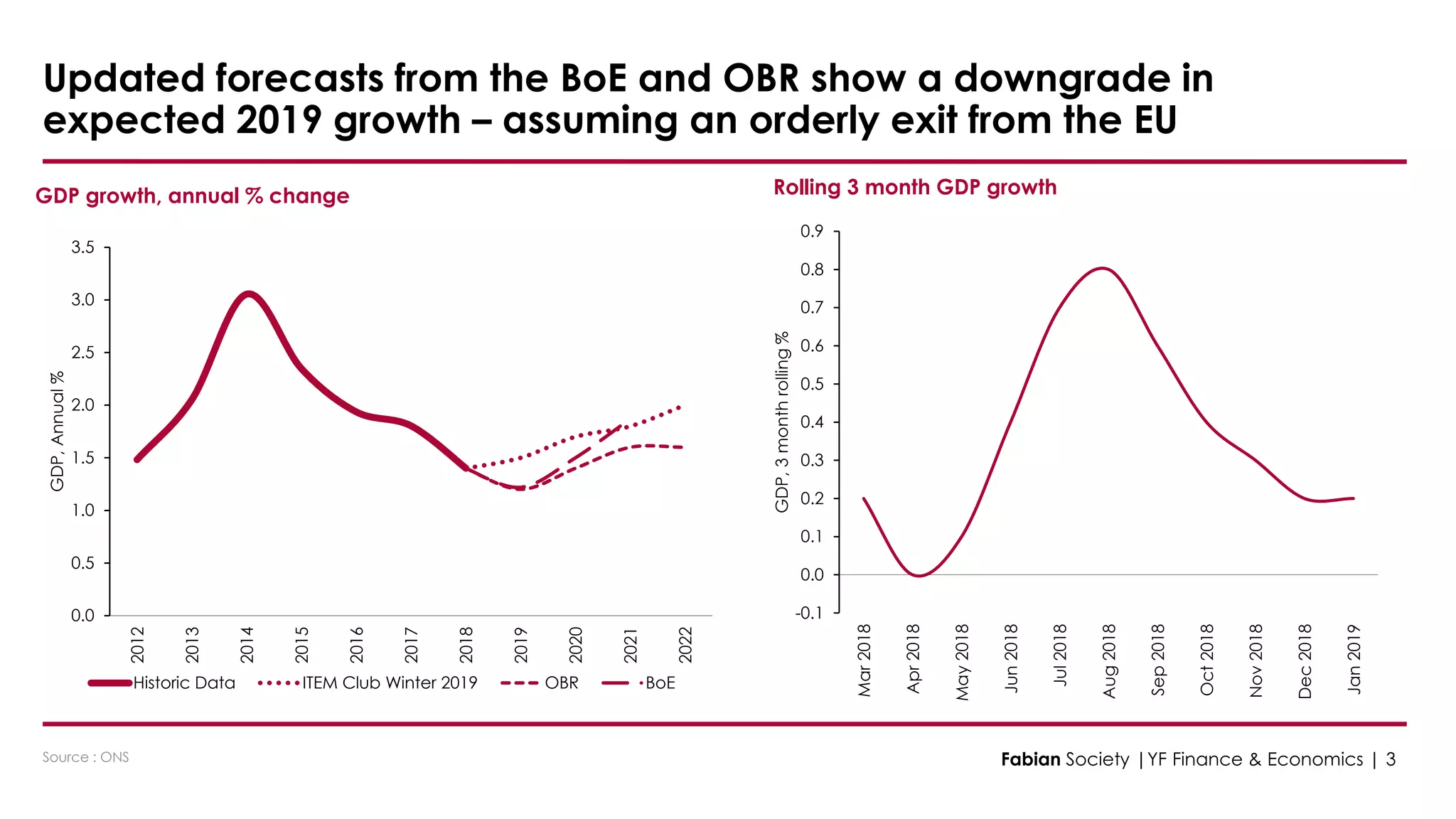 Updated forecasts from the BoE and OBR show a downgrade in expected 2019 growth – assuming an orderly exit from the EU

GDP growth, annual % change

GDP, Annual %

3.5
3.0
2.5
2.0
1.5
1.0
0.5
0.0

2012 2013 2014 2015 2016 2017 2018 2019 2020 2021 2022

Historic Data ITEM Club Winter 2019 OBR BoE

Rolling 3 month GDP growth

GDP, 3 month rolling %

0.9
0.8
0.7
0.6
0.5
0.4
0.3
0.2
0.1
0.0
-0.1

Mar 2018 Apr 2018 May 2018 Jun 2018 Jul 2018 Aug 2018 Sep 2018 Oct 2018 Nov 2018 Dec 2018 Jan 2019

Source : ONS

Fabian Society | YF Finance & Economics | 3